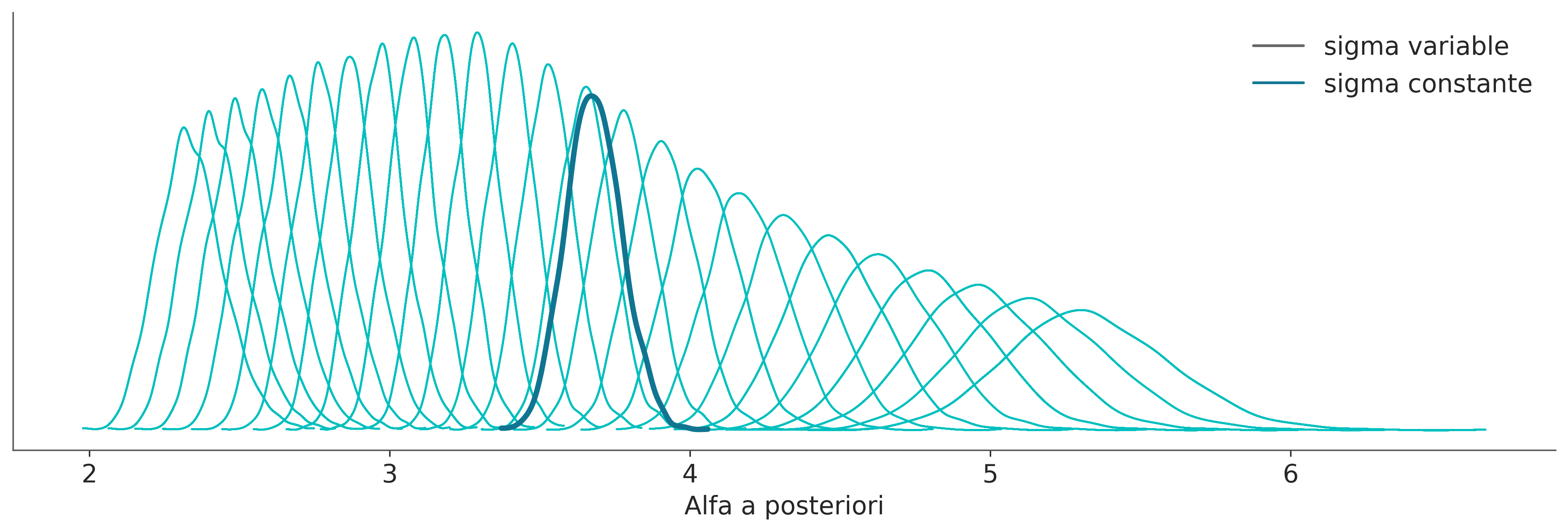 sigma variable
sigma constante

2
3
4
5
6
Alfa a posteriori